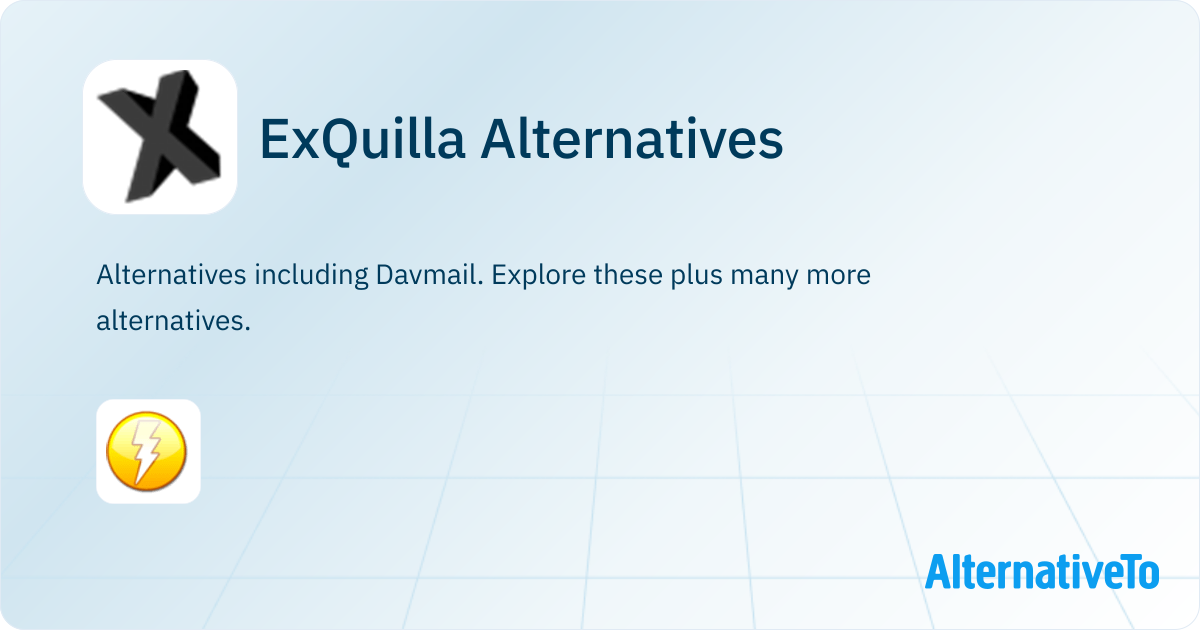 ExQuilla Alternatives

Alternatives including Davmail. Explore these plus many more alternatives.

AlternativeTo